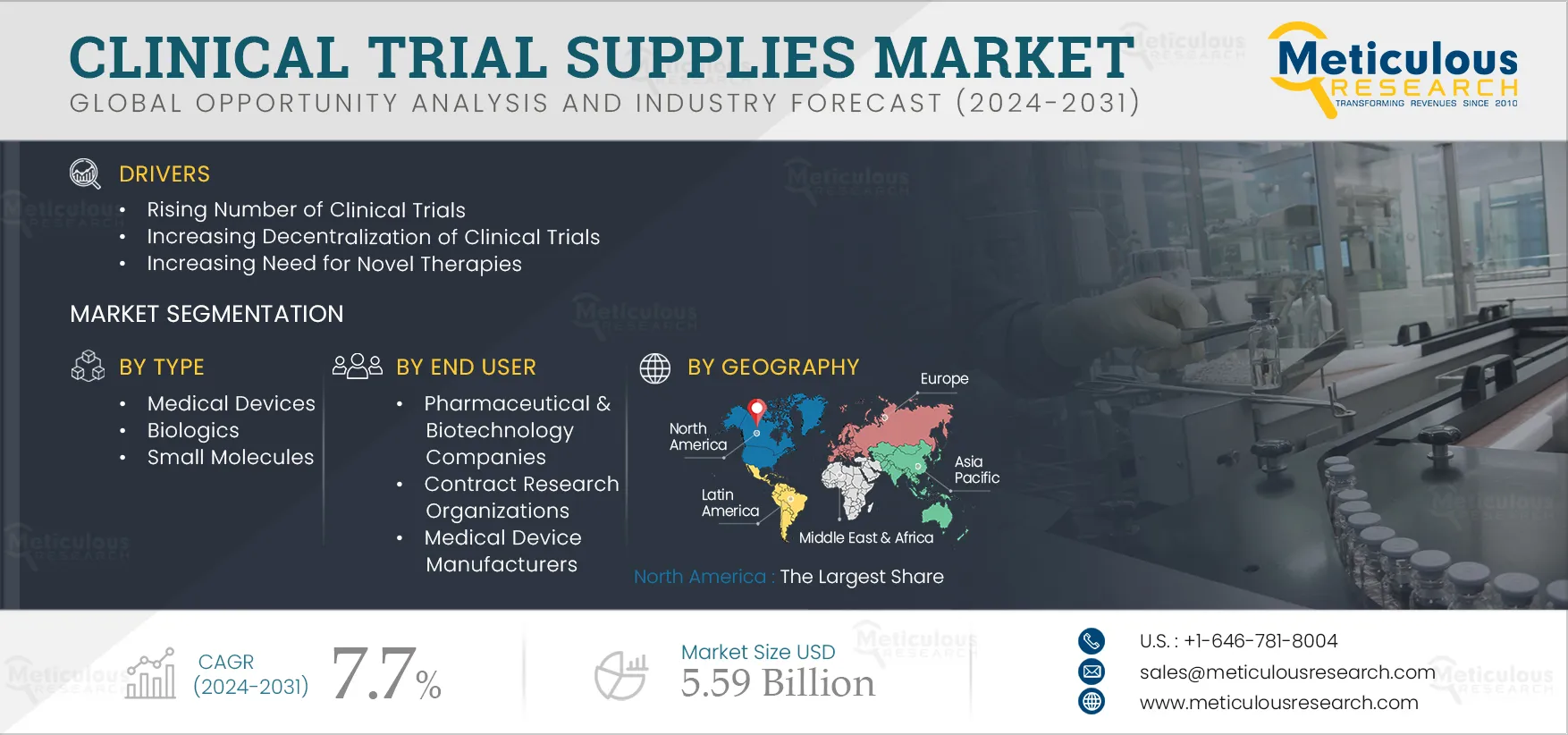 CLINICAL TRIAL SUPPLIES MARKET
GLOBAL OPPORTUNITY ANALYSIS AND INDUSTRY FORECAST (2024-2031)

Meticulous RESEARCH
TRANSFORMING REVENUES SINCE 2010

DRIVERS
• Rising Number of Clinical Trials
• Increasing Decentralization of Clinical Trials
• Increasing Need for Novel Therapies

MARKET SEGMENTATION

BY TYPE
• Medical Devices
• Biologics
• Small Molecules

BY END USER
• Pharmaceutical & Biotechnology Companies
• Contract Research Organizations
• Medical Device Manufacturers

BY GEOGRAPHY
Europe
North America
Asia Pacific
Latin America
Middle East & Africa

North America : The Largest Share

CAGR (2024-2031) 7.7%

Market Size USD 5.59 Billion

U.S. : +1-646-781-8004
sales@meticulousresearch.com
www.meticulousresearch.com